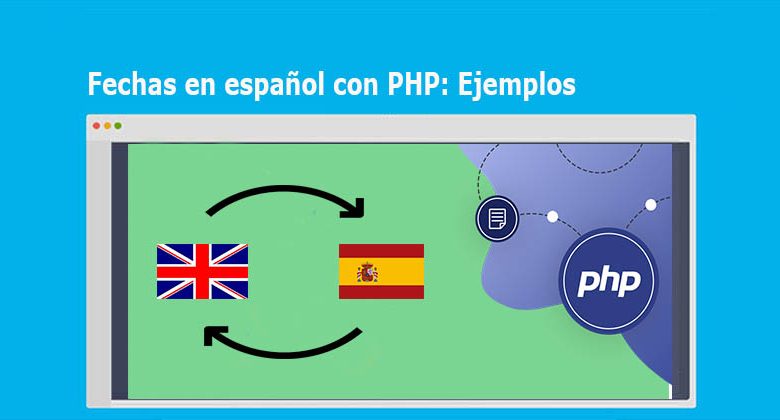 Fechas en español con PHP: Ejemplos

php